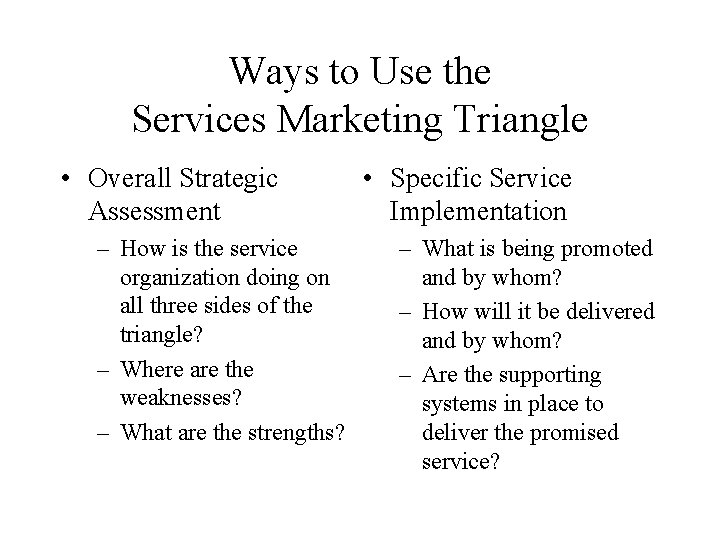 Ways to Use the
Services Marketing Triangle

• Overall Strategic Assessment
– How is the service organization doing on all three sides of the triangle?
– Where are the weaknesses?
– What are the strengths?

• Specific Service Implementation
– What is being promoted and by whom?
– How will it be delivered and by whom?
– Are the supporting systems in place to deliver the promised service?